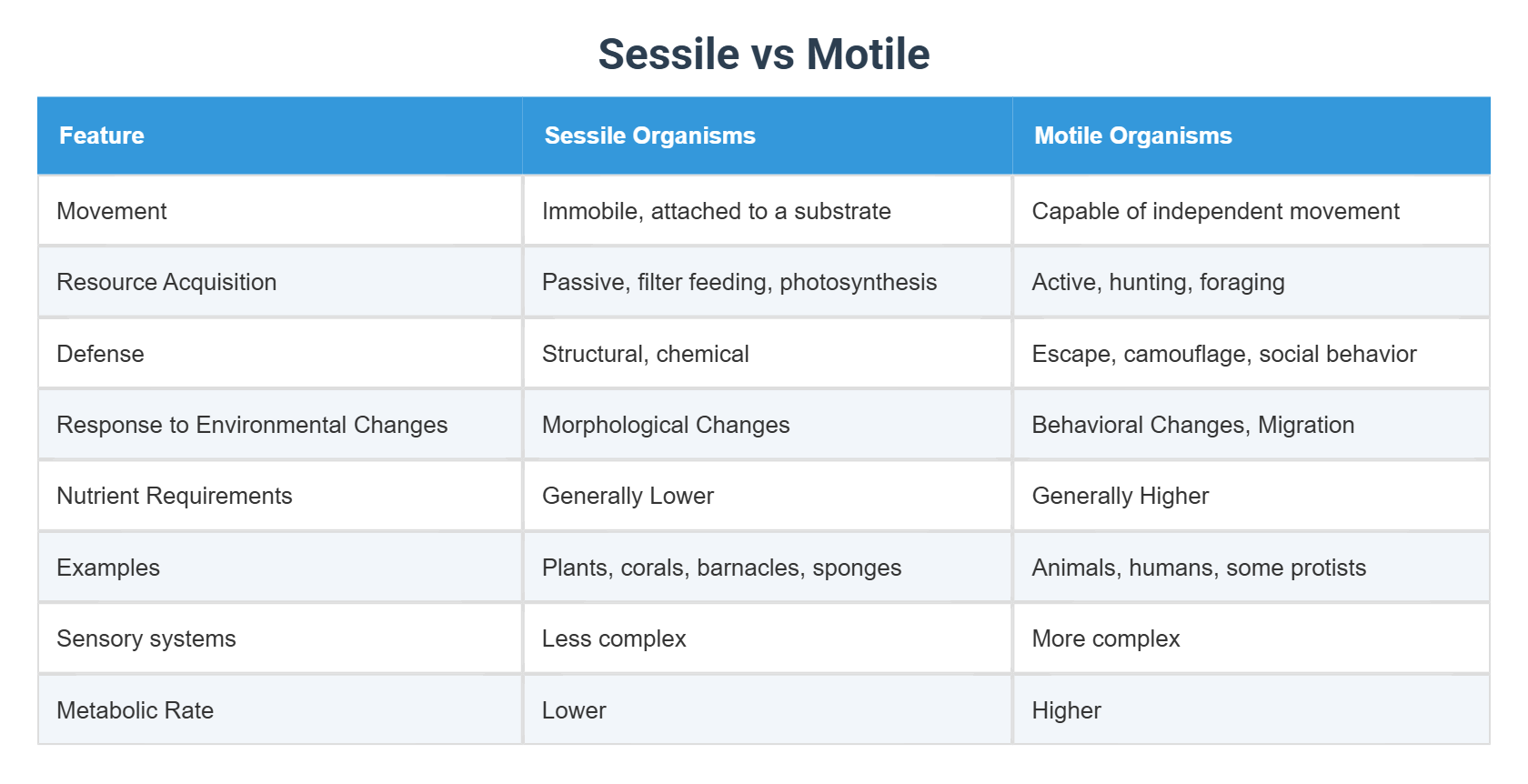 Sessile vs Motile

| Feature | Sessile Organisms | Motile Organisms |
|---|---|---|
| Movement | Immobile, attached to a substrate | Capable of independent movement |
| Resource Acquisition | Passive, filter feeding, photosynthesis | Active, hunting, foraging |
| Defense | Structural, chemical | Escape, camouflage, social behavior |
| Response to Environmental Changes | Morphological Changes | Behavioral Changes, Migration |
| Nutrient Requirements | Generally Lower | Generally Higher |
| Examples | Plants, corals, barnacles, sponges | Animals, humans, some protists |
| Sensory systems | Less complex | More complex |
| Metabolic Rate | Lower | Higher |